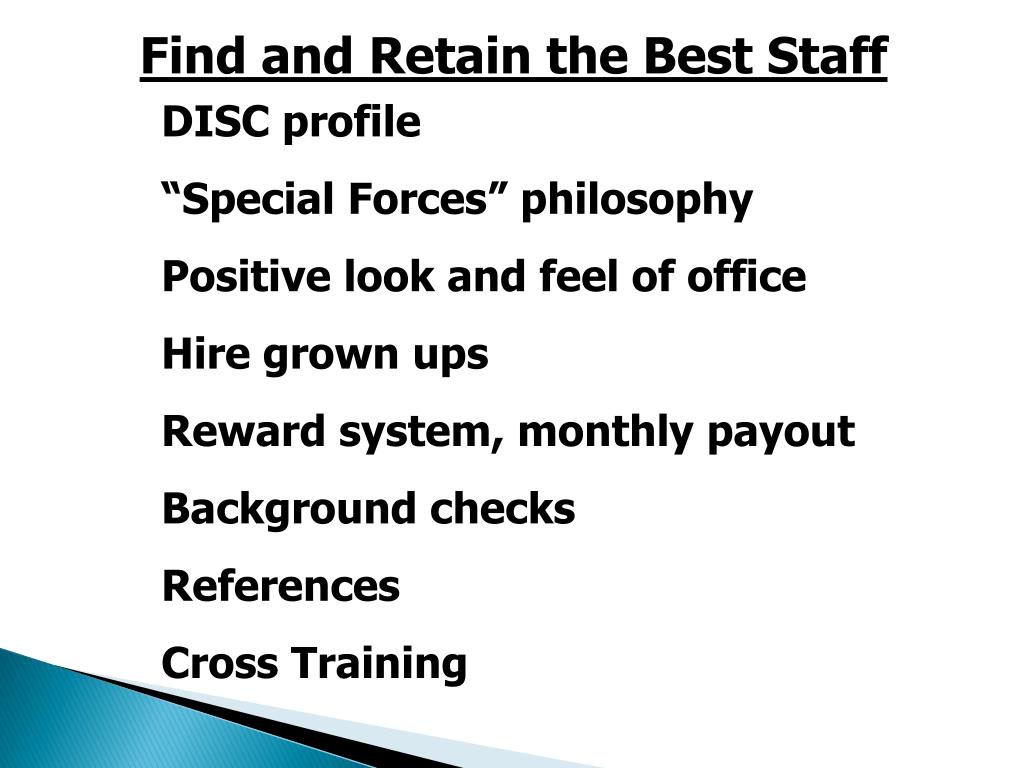 Find and Retain the Best Staff

DISC profile

“Special Forces” philosophy

Positive look and feel of office

Hire grown ups

Reward system, monthly payout

Background checks

References

Cross Training